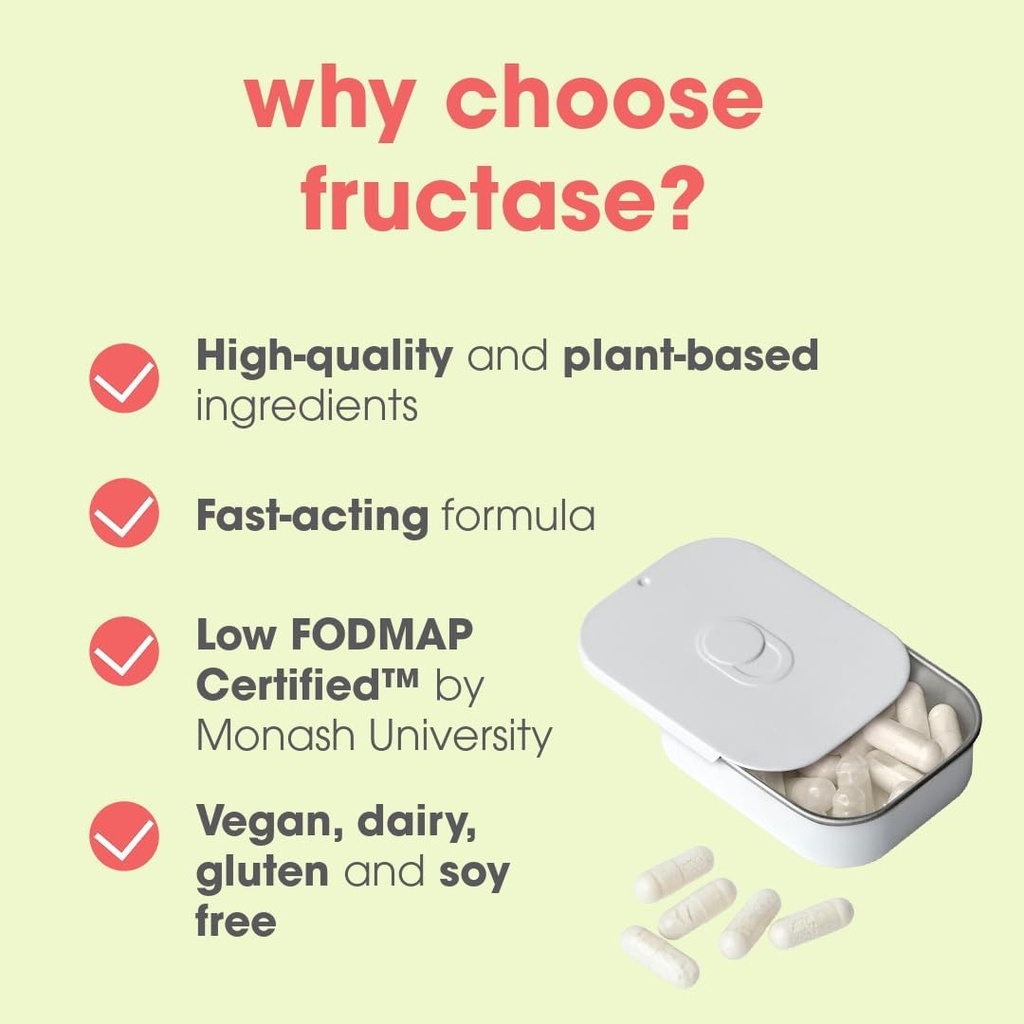 why choose fructase?

High-quality and plant-based ingredients

Fast-acting formula

Low FODMAP Certified™ by Monash University

Vegan, dairy, gluten and soy free